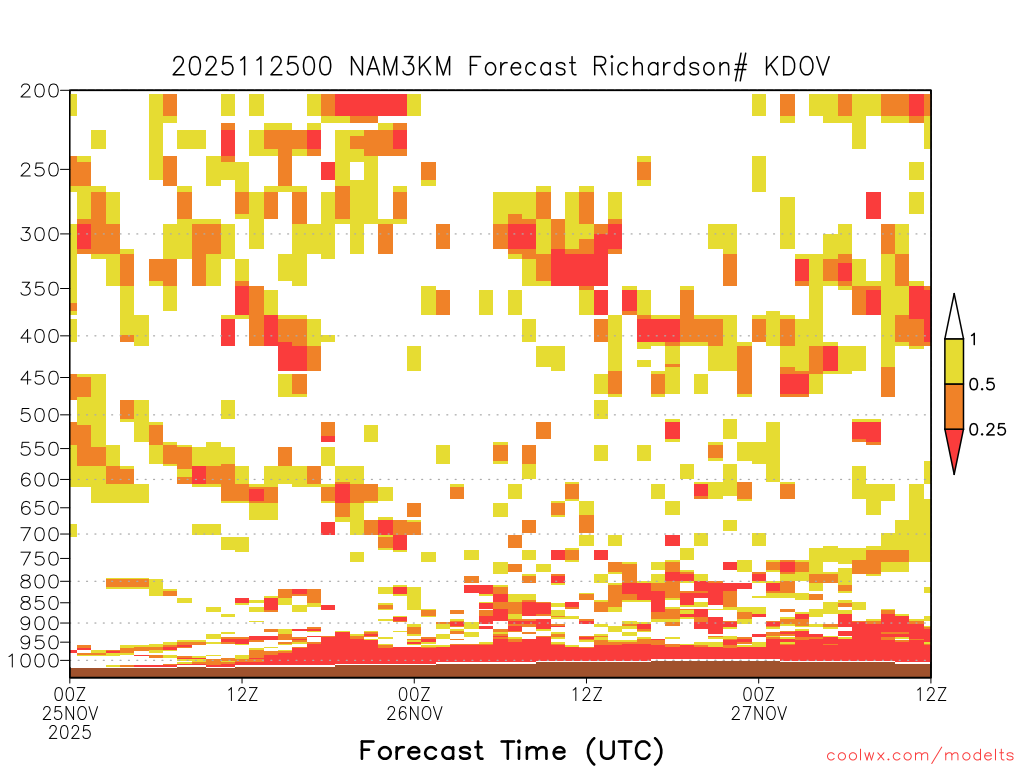 2025112500 NAM3KM Forecast Richardson# KDOV

200
250
300
350
400
450
500
550
600
650
700
750
800
850
900
950
1000

1
0.5
0.25

00Z
25NOV
2025
12Z
00Z
26NOV
12Z
00Z
27NOV
12Z

Forecast Time (UTC)

coolwx.com/modelts